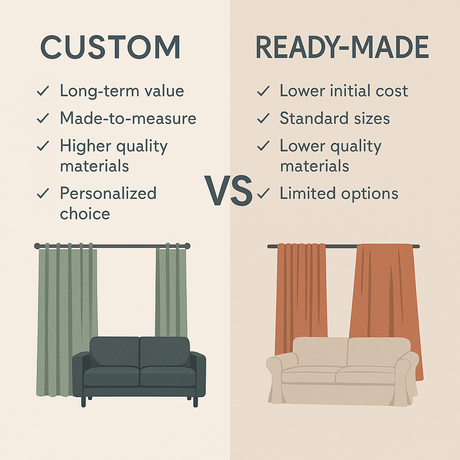 CUSTOM

✓ Long-term value
✓ Made-to-measure
✓ Higher quality materials
✓ Personalized choice

VS

READY-MADE

✓ Lower initial cost
✓ Standard sizes
✓ Lower quality materials
✓ Limited options